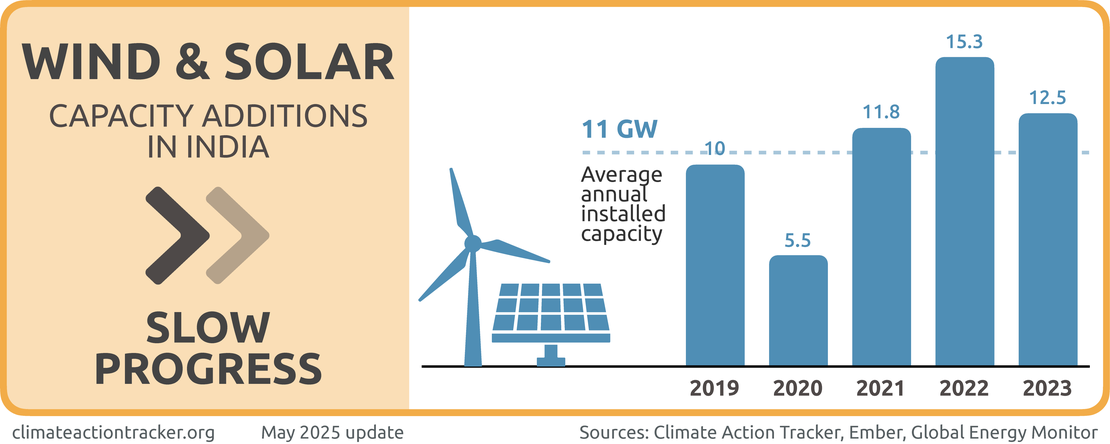 WIND & SOLAR

CAPACITY ADDITIONS IN INDIA

SLOW PROGRESS

11 GW

Average annual installed capacity

10

5.5

11.8

15.3

12.5

2019

2020

2021

2022

2023

climateactiontracker.org

May 2025 update

Sources: Climate Action Tracker, Ember, Global Energy Monitor